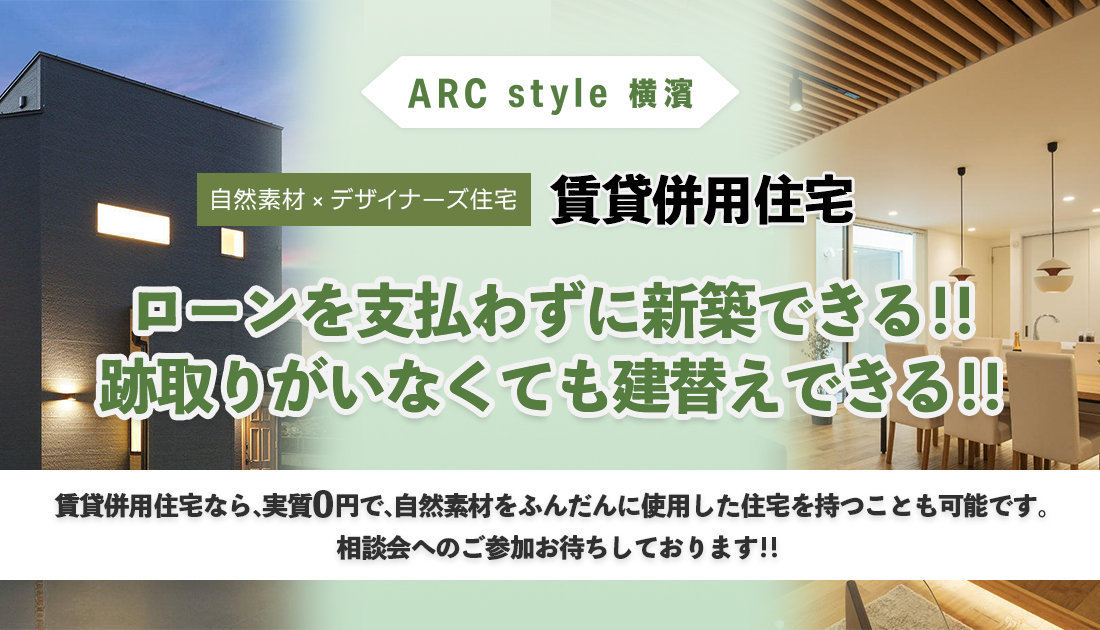 ARC style 横濱

自然素材 × デザイナーズ住宅 賃貸併用住宅

ローンを支払わずに新築できる!!
跡取りがいなくても建替えできる!!

賃貸併用住宅なら、実質0円で、自然素材をふんだんに使用した住宅を持つことも可能です。
相談会へのご参加お待ちしております!!